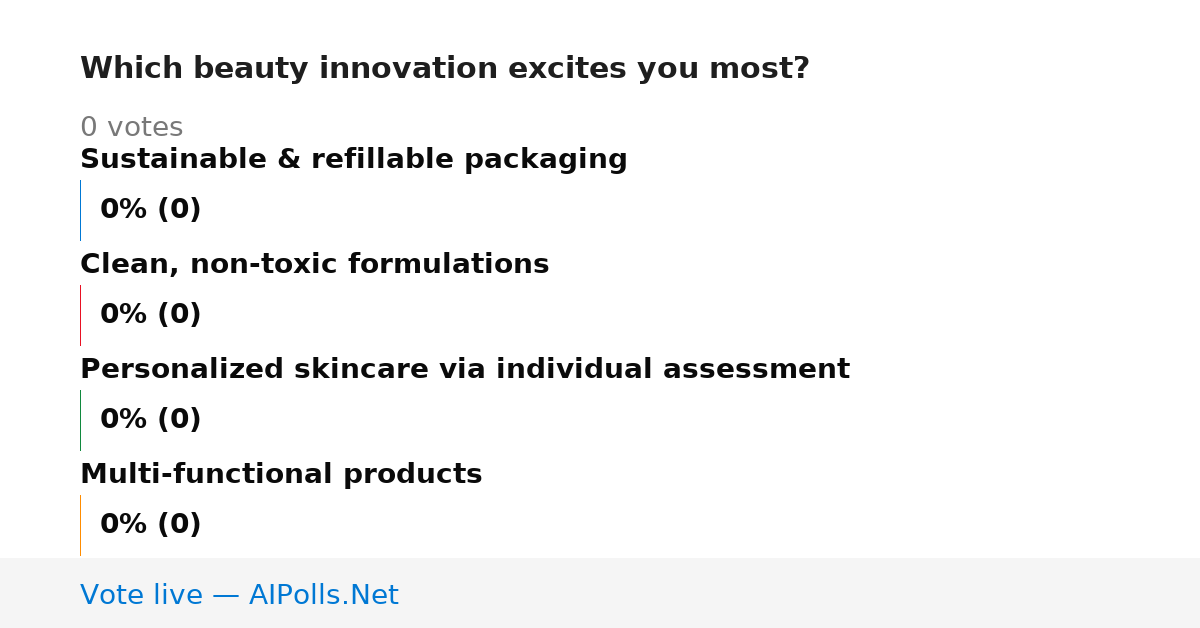 Which beauty innovation excites you most?

0 votes

Sustainable & refillable packaging

0% (0)

Clean, non-toxic formulations

0% (0)

Personalized skincare via individual assessment

0% (0)

Multi-functional products

0% (0)

Vote live — AIPolls.Net